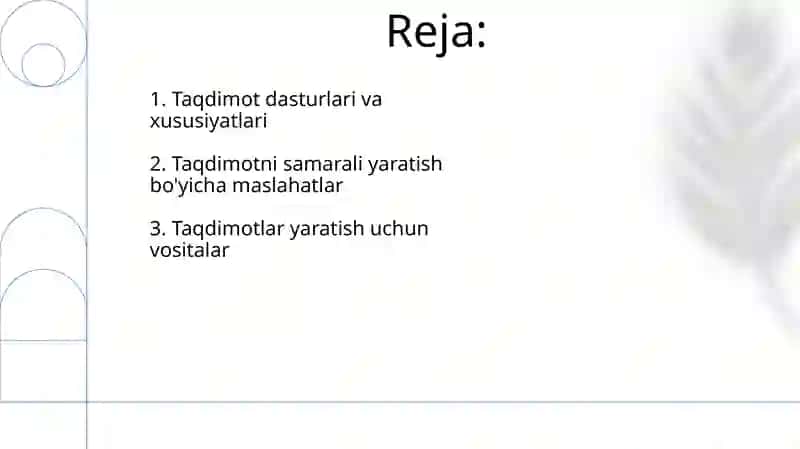 Reja:

1. Taqdimot dasturlari va xususiyatlari

2. Taqdimotni samarali yaratish bo'yicha maslahatlar

3. Taqdimotlar yaratish uchun vositalar